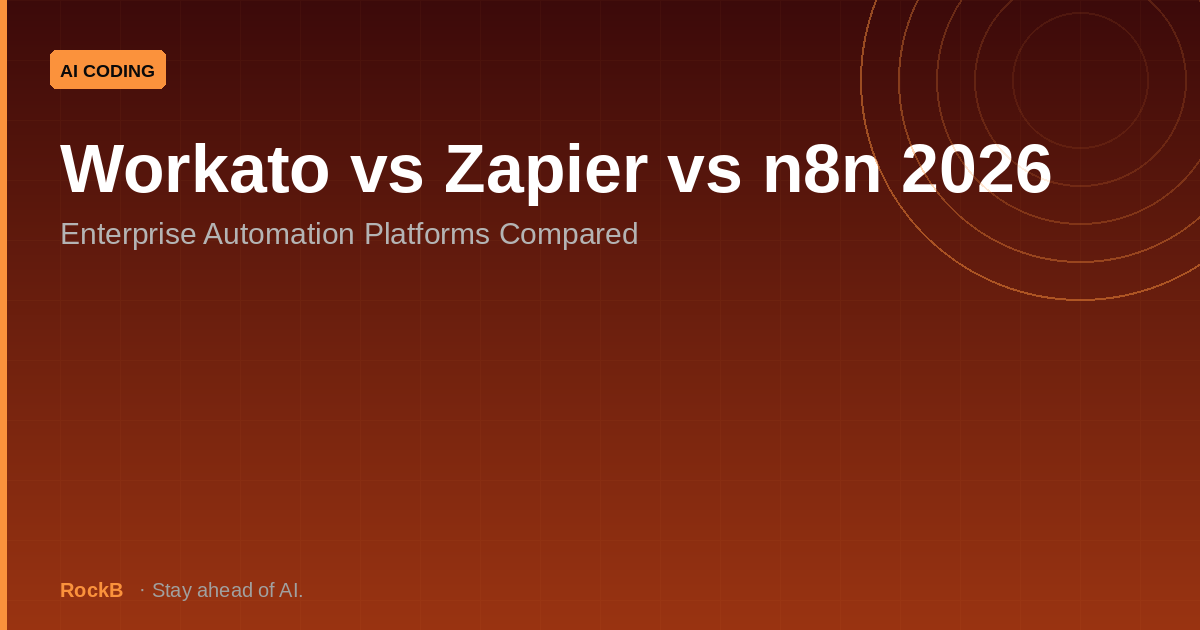 AI CODING

Workato vs Zapier vs n8n 2026

Enterprise Automation Platforms Compared

RockB · Stay ahead of AI.